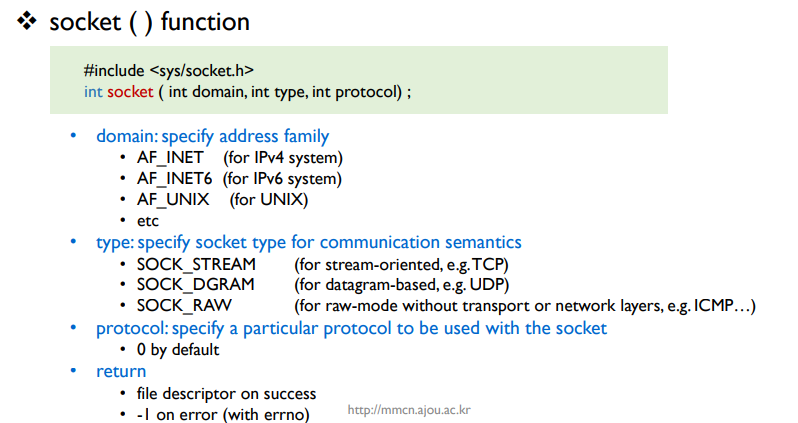 ❖ socket ( ) function

#include <sys/socket.h>
int socket ( int domain, int type, int protocol) ;

• domain: specify address family
  • AF_INET (for IPv4 system)
  • AF_INET6 (for IPv6 system)
  • AF_UNIX (for UNIX)
  • etc
• type: specify socket type for communication semantics
  • SOCK_STREAM (for stream-oriented, e.g. TCP)
  • SOCK_DGRAM (for datagram-based, e.g. UDP)
  • SOCK_RAW (for raw-mode without transport or network layers, e.g. ICMP…)
• protocol: specify a particular protocol to be used with the socket
  • 0 by default
• return
  • file descriptor on success
  • -1 on error (with errno)

http://mmcn.ajou.ac.kr